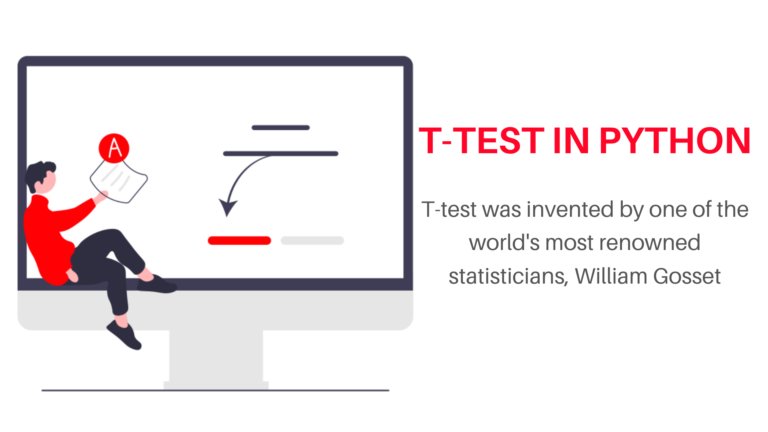 A

T-TEST IN PYTHON

T-test was invented by one of the world's most renowned statisticians, William Gosset